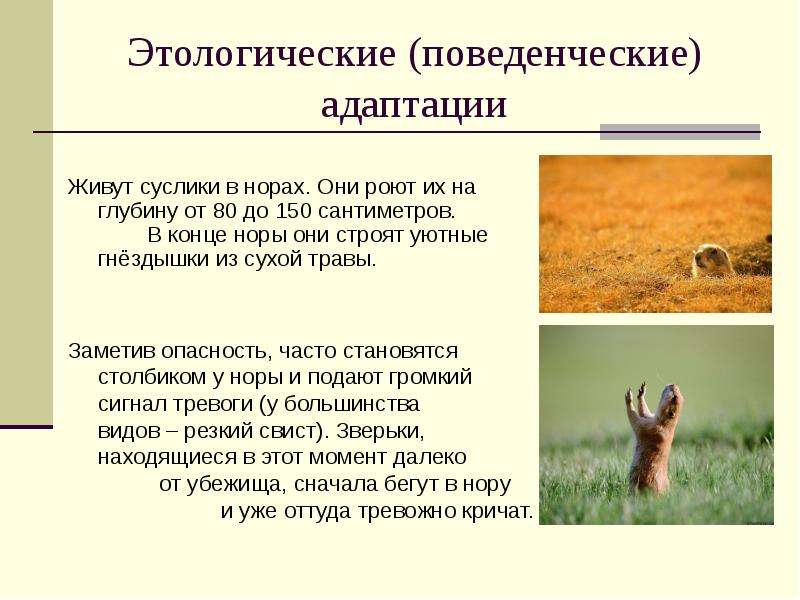 Этологические (поведенческие) адаптации

Живут суслики в норах. Они роют их на глубину от 80 до 150 сантиметров. В конце норы они строят уютные гнёздышки из сухой травы.

Заметив опасность, часто становятся столбиком у норы и подают громкий сигнал тревоги (у большинства видов – резкий свист). Зверьки, находящиеся в этот момент далеко от убежища, сначала бегут в нору и уже оттуда тревожно кричат.